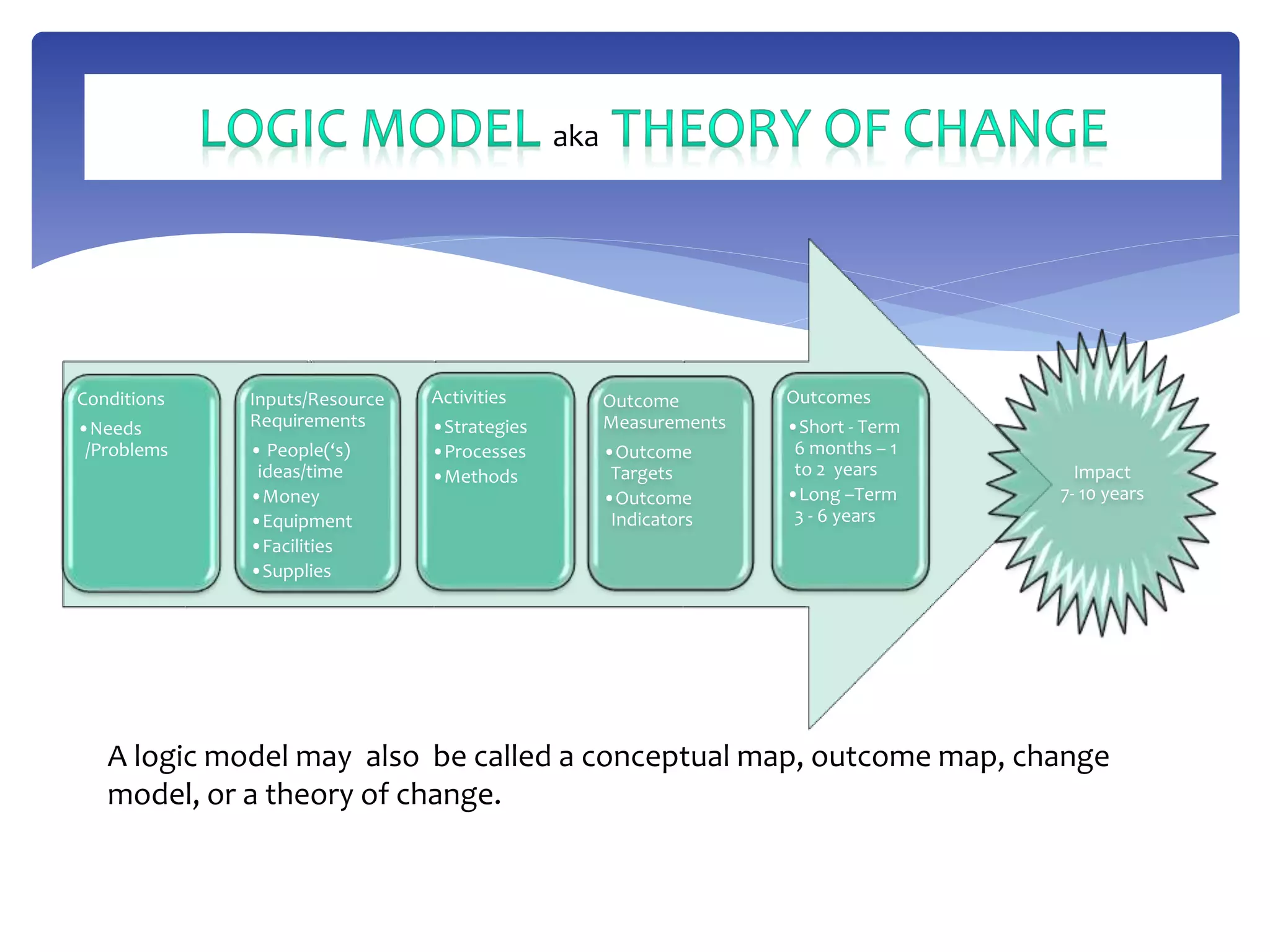 LOGIC MODEL aka THEORY OF CHANGE

Conditions
• Needs /Problems

Inputs/Resource Requirements
• People('s) ideas/time
• Money
• Equipment
• Facilities
• Supplies

Activities
• Strategies
• Processes
• Methods

Outcome Measurements
• Outcome Targets
• Outcome Indicators

Outcomes
• Short - Term 6 months – 1 to 2 years
• Long –Term 3 - 6 years

Impact
7- 10 years

A logic model may also be called a conceptual map, outcome map, change model, or a theory of change.